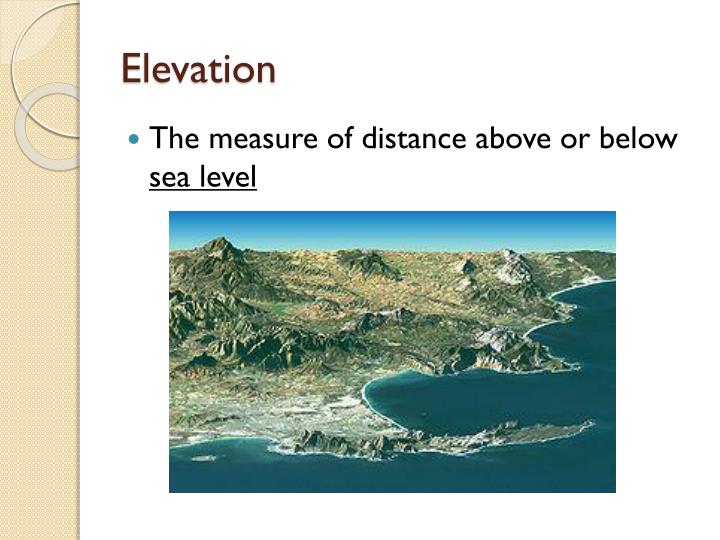 Elevation

The measure of distance above or below sea level